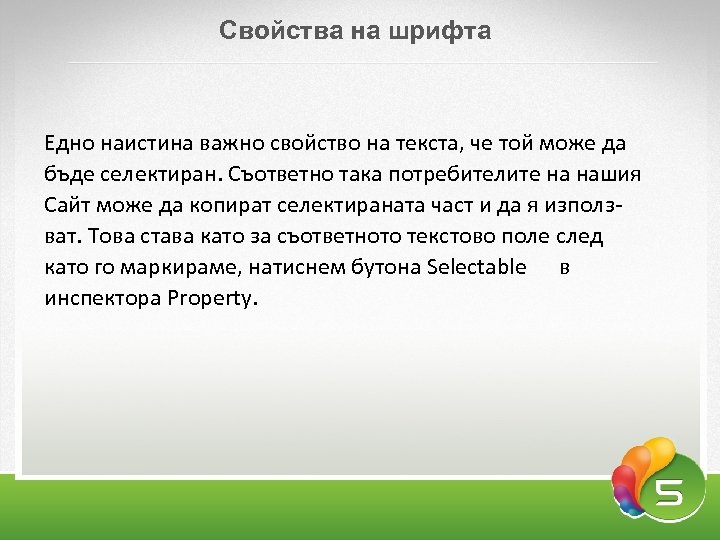 Свойства на шрифта

Едно наистина важно свойство на текста, че той може да бъде селектиран. Съответно така потребителите на нашия Сайт може да копират селектираната част и да я използват. Това става като за съответното текстово поле след като го маркираме, натиснем бутона Selectable в инспектора Property.

5